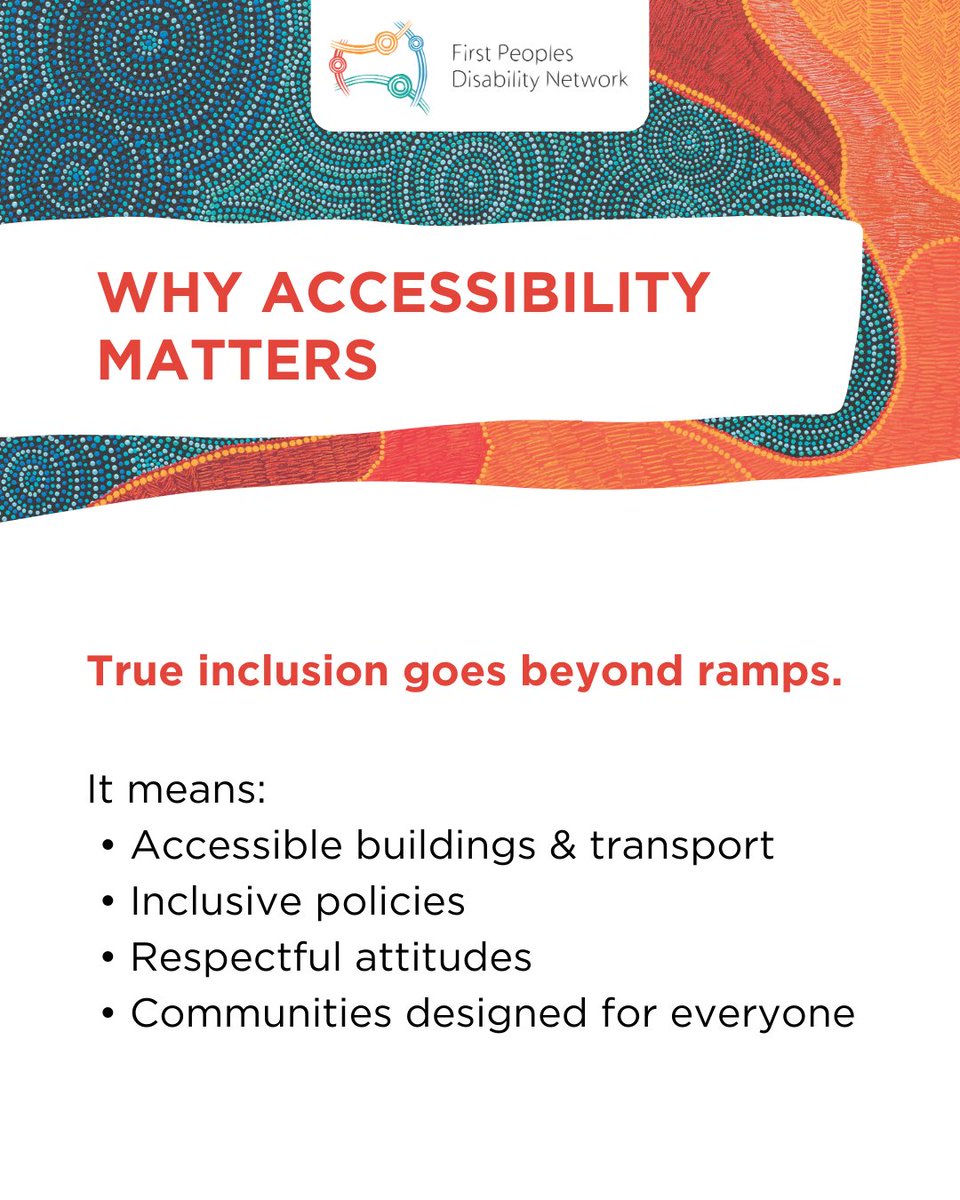 First Peoples Disability Network

WHY ACCESSIBILITY MATTERS

True inclusion goes beyond ramps.

It means:
• Accessible buildings & transport
• Inclusive policies
• Respectful attitudes
• Communities designed for everyone